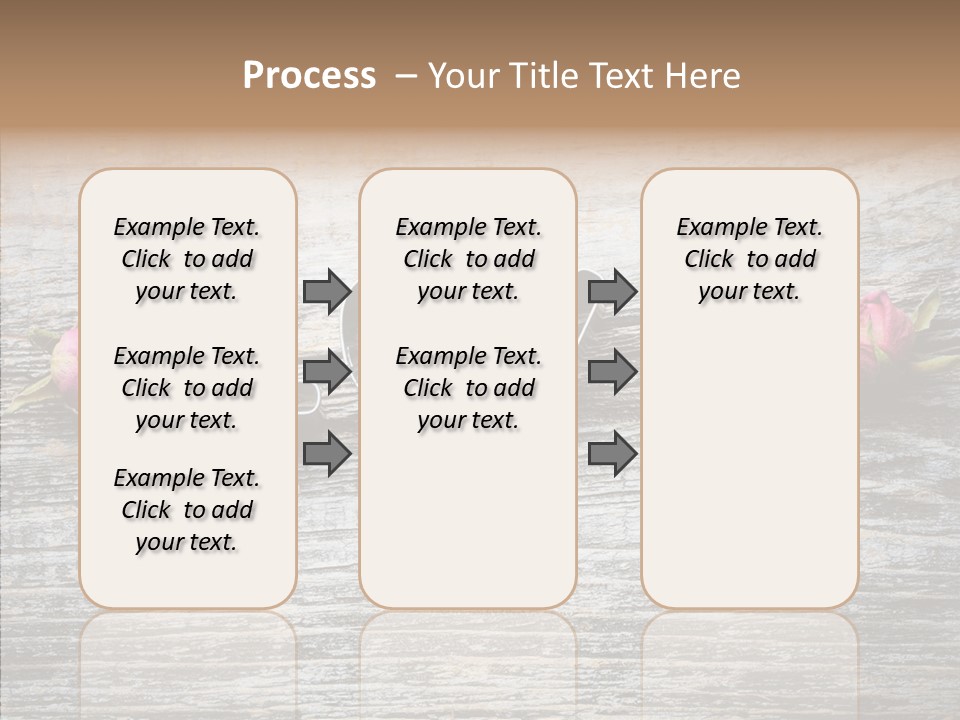 Process – Your Title Text Here

Example Text. Click to add your text.

Example Text. Click to add your text.

Example Text. Click to add your text.

Example Text. Click to add your text.

Example Text. Click to add your text.

Example Text. Click to add your text.